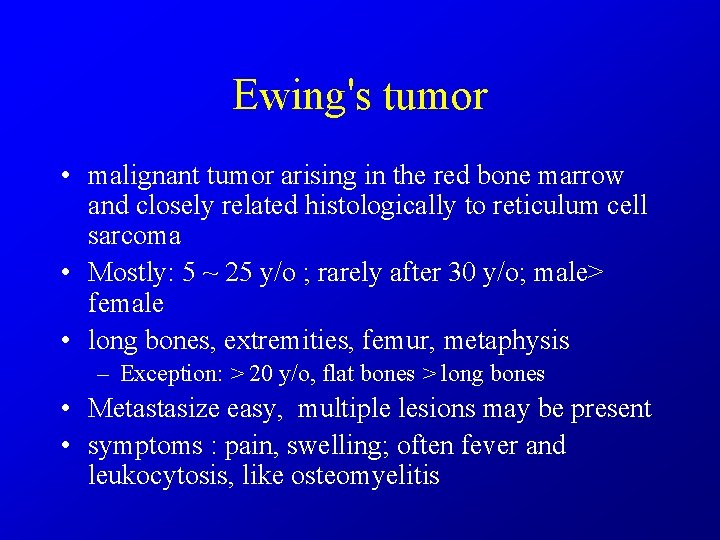 Ewing's tumor

• malignant tumor arising in the red bone marrow and closely related histologically to reticulum cell sarcoma
• Mostly: 5 ~ 25 y/o ; rarely after 30 y/o; male> female
• long bones, extremities, femur, metaphysis
  – Exception: > 20 y/o, flat bones > long bones
• Metastasize easy, multiple lesions may be present
• symptoms : pain, swelling; often fever and leukocytosis, like osteomyelitis